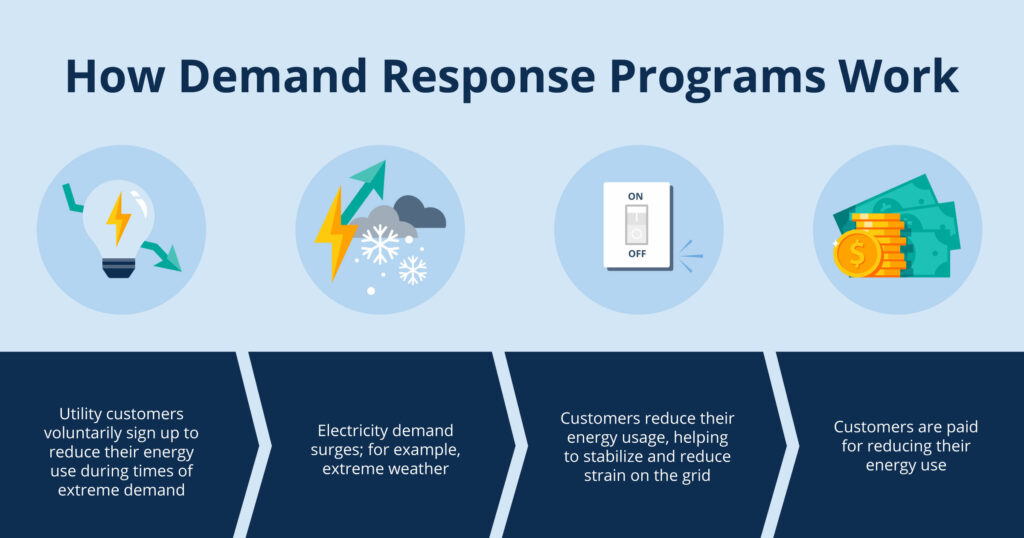 How Demand Response Programs Work

ON

OFF

$

Utility customers voluntarily sign up to reduce their energy use during times of extreme demand

Electricity demand surges; for example, extreme weather

Customers reduce their energy usage, helping to stabilize and reduce strain on the grid

Customers are paid for reducing their energy use